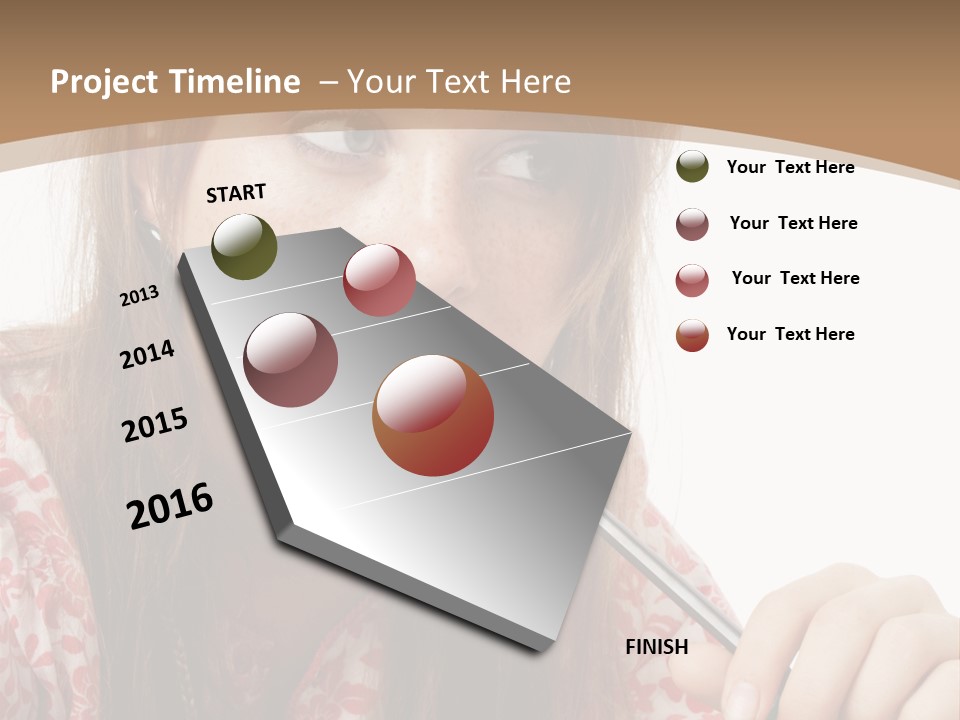 Project Timeline – Your Text Here

START

2013

2014

2015

2016

FINISH

Your Text Here

Your Text Here

Your Text Here

Your Text Here